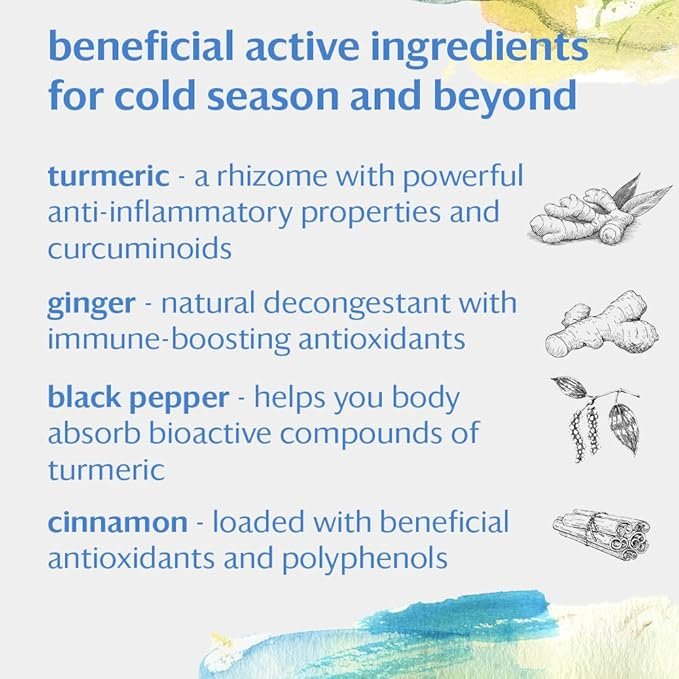 beneficial active ingredients for cold season and beyond

turmeric - a rhizome with powerful anti-inflammatory properties and curcuminoids

ginger - natural decongestant with immune-boosting antioxidants

black pepper - helps you body absorb bioactive compounds of turmeric

cinnamon - loaded with beneficial antioxidants and polyphenols